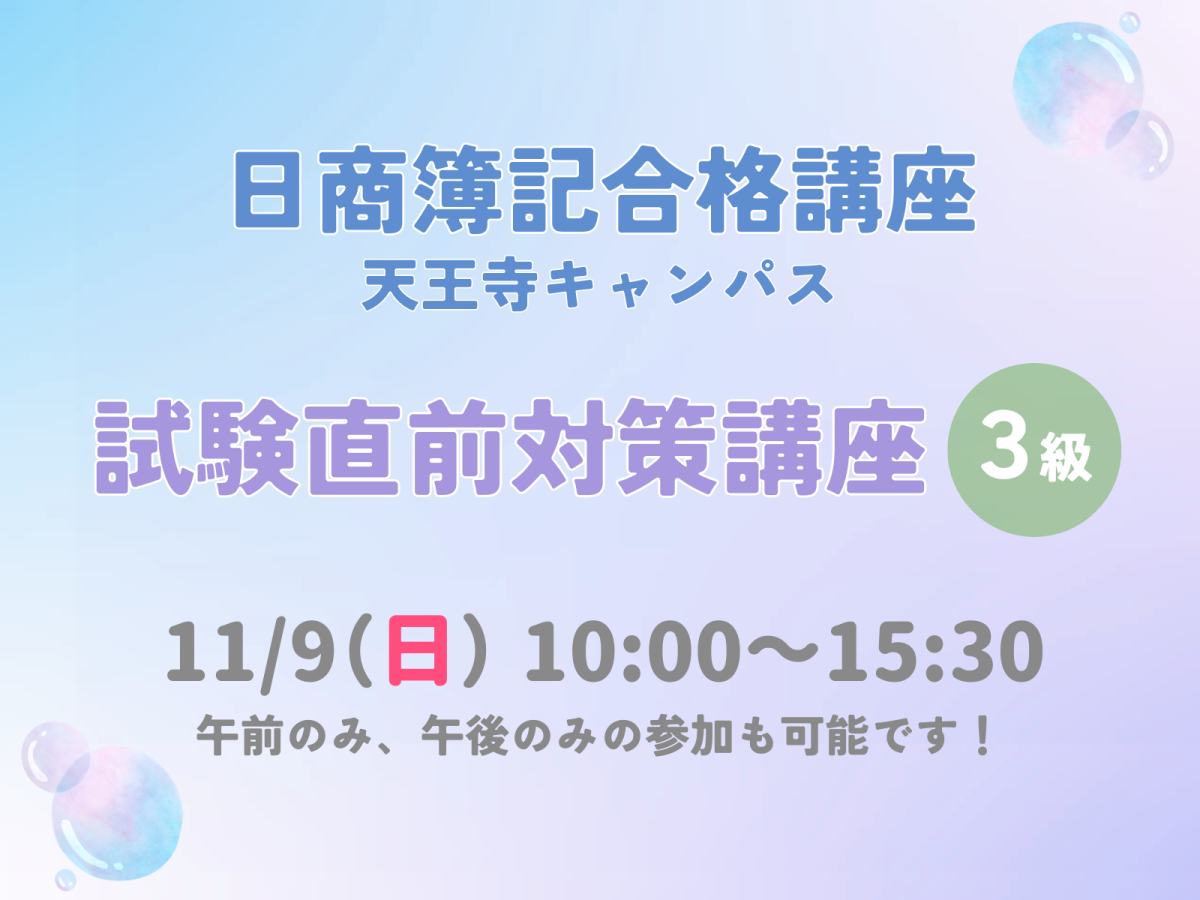 日商簿記合格講座
天王寺キャンパス

試験直前対策講座 3級

11/9(日) 10:00～15:30
午前のみ、午後のみの参加も可能です！